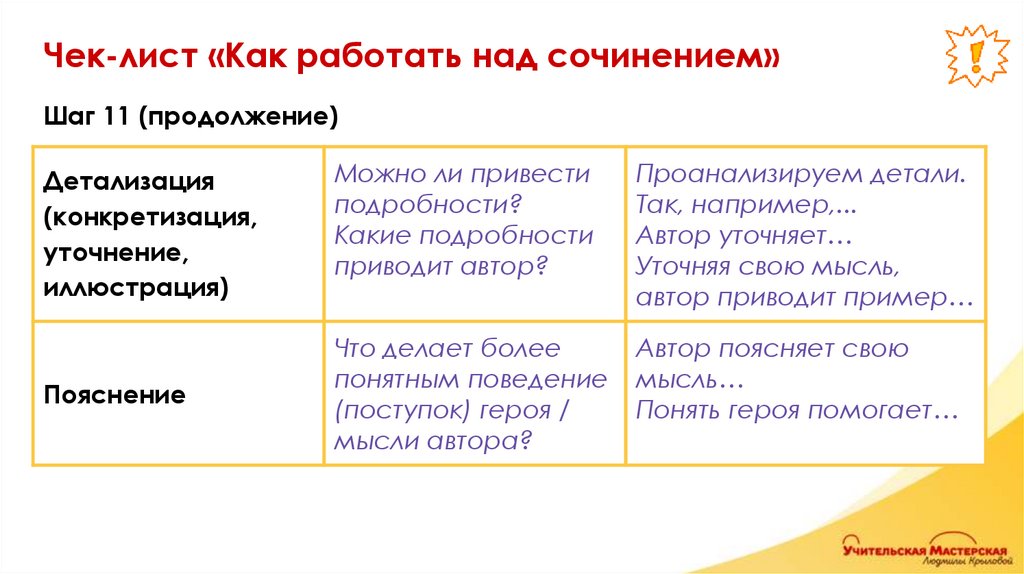 Чек-лист «Как работать над сочинением»

!

Шаг 11 (продолжение)

| Детализация (конкретизация, уточнение, иллюстрация) | Можно ли привести подробности? Какие подробности приводит автор? | Проанализируем детали. Так, например,... Автор уточняет… Уточняя свою мысль, автор приводит пример… |
|---|---|---|
| Пояснение | Что делает более понятным поведение (поступок) героя / мысли автора? | Автор поясняет свою мысль… Понять героя помогает… |

Учительская Мастерская Людмилы Крыловой